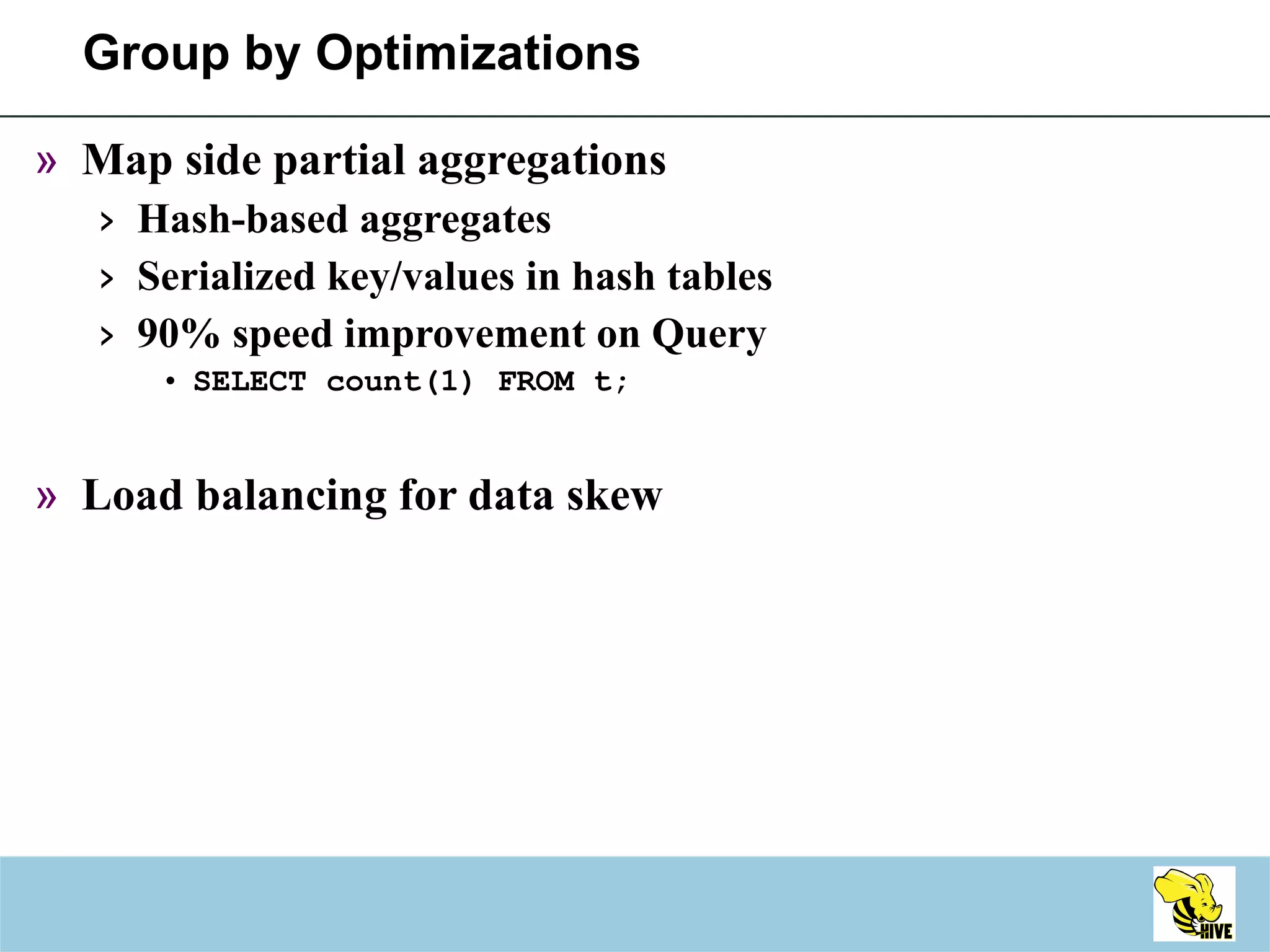 Group by Optimizations

» Map side partial aggregations

› Hash-based aggregates

› Serialized key/values in hash tables

› 90% speed improvement on Query

• SELECT count(1) FROM t;

» Load balancing for data skew

HIVE